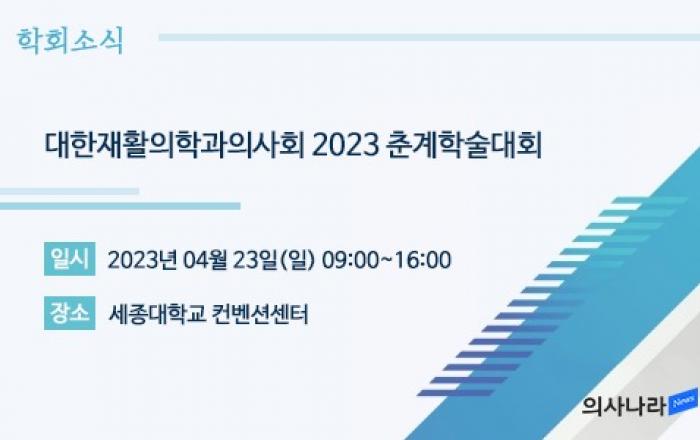 학회소식

대한재활의학과의사회 2023 춘계학술대회

일시 2023년 04월 23일(일) 09:00~16:00

장소 세종대학교 컨벤션센터

의사나라 News